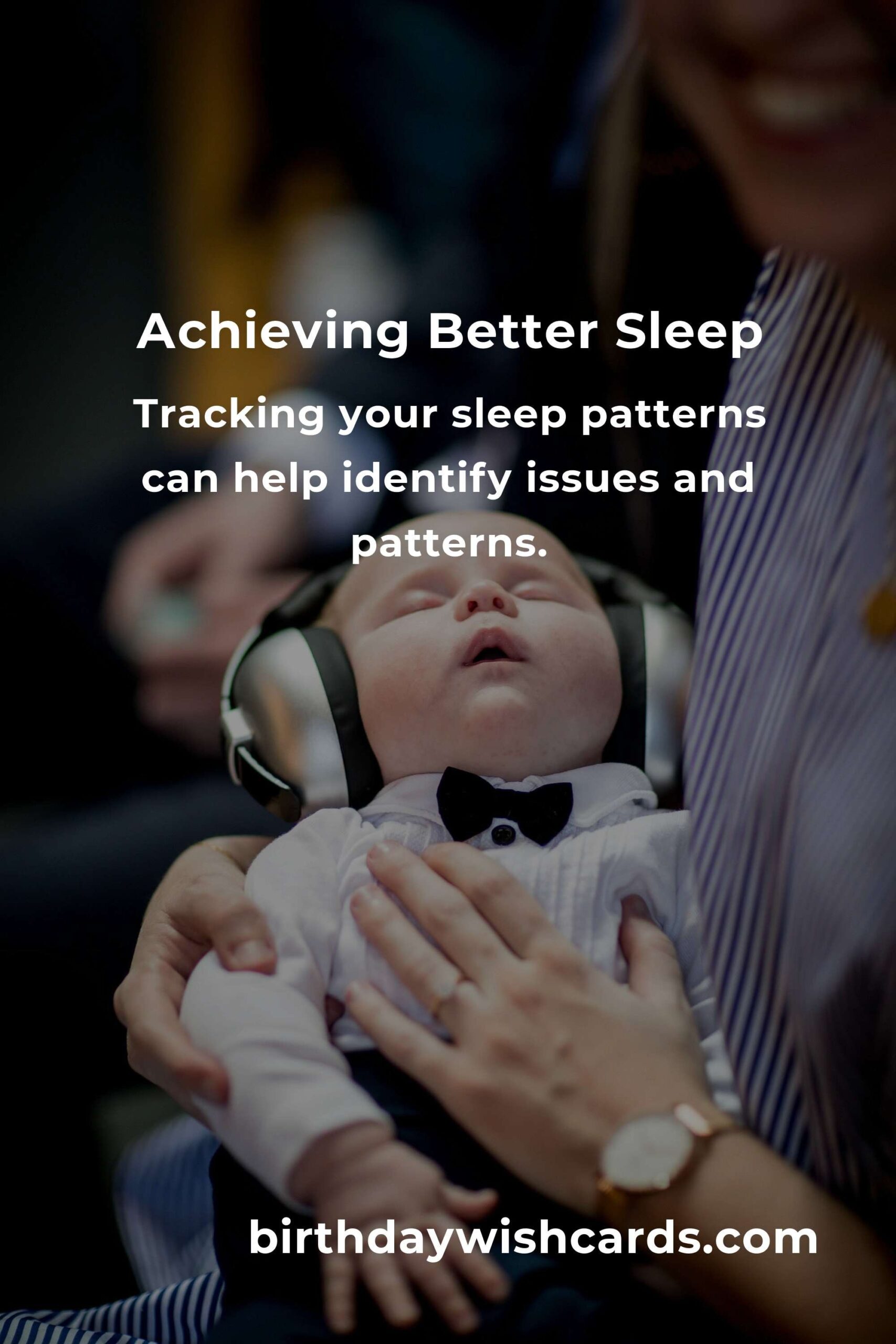 Achieving Better Sleep

Tracking your sleep patterns can help identify issues and patterns.

birthdaywishcards.com